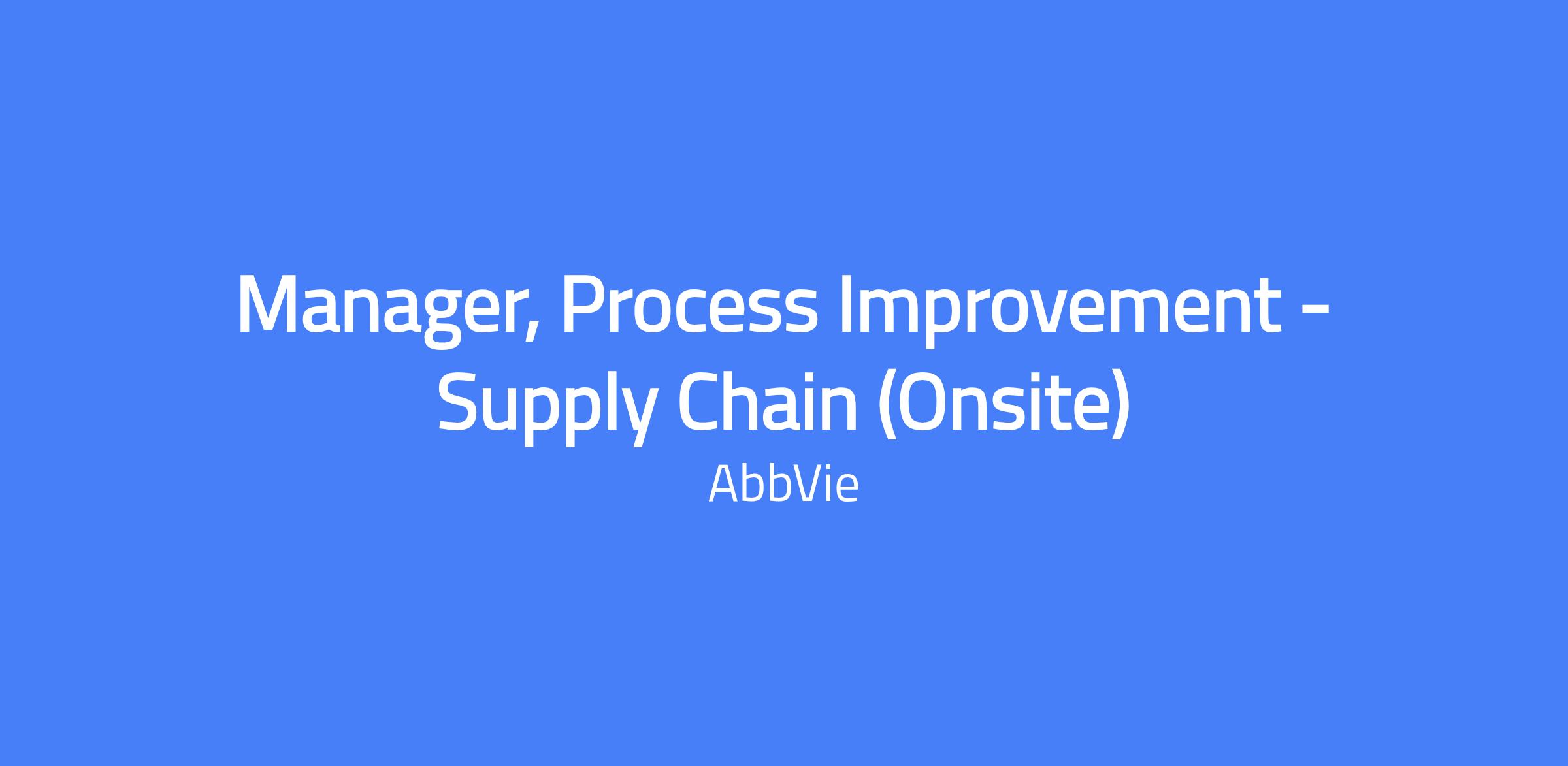 Manager, Process Improvement - Supply Chain (Onsite)

AbbVie